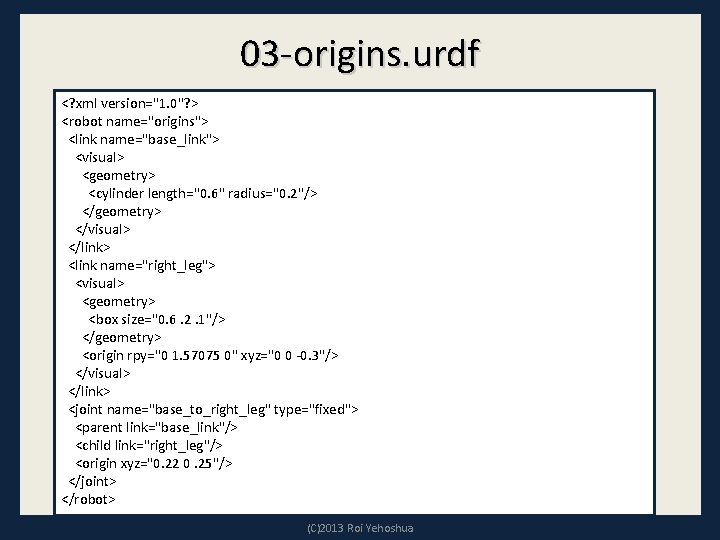 03-origins.urdf

<?xml version="1.0"?>
<robot name="origins">
<link name="base_link">
<visual>
<geometry>
<cylinder length="0.6" radius="0.2"/>
</geometry>
</visual>
</link>
<link name="right_leg">
<visual>
<geometry>
<box size="0.6 .2 .1"/>
</geometry>
<origin rpy="0 1.57075 0" xyz="0 0 -0.3"/>
</visual>
</link>
<joint name="base_to_right_leg" type="fixed">
<parent link="base_link"/>
<child link="right_leg"/>
<origin xyz="0.22 0 .25"/>
</joint>
</robot>

(C)2013 Roi Yehoshua